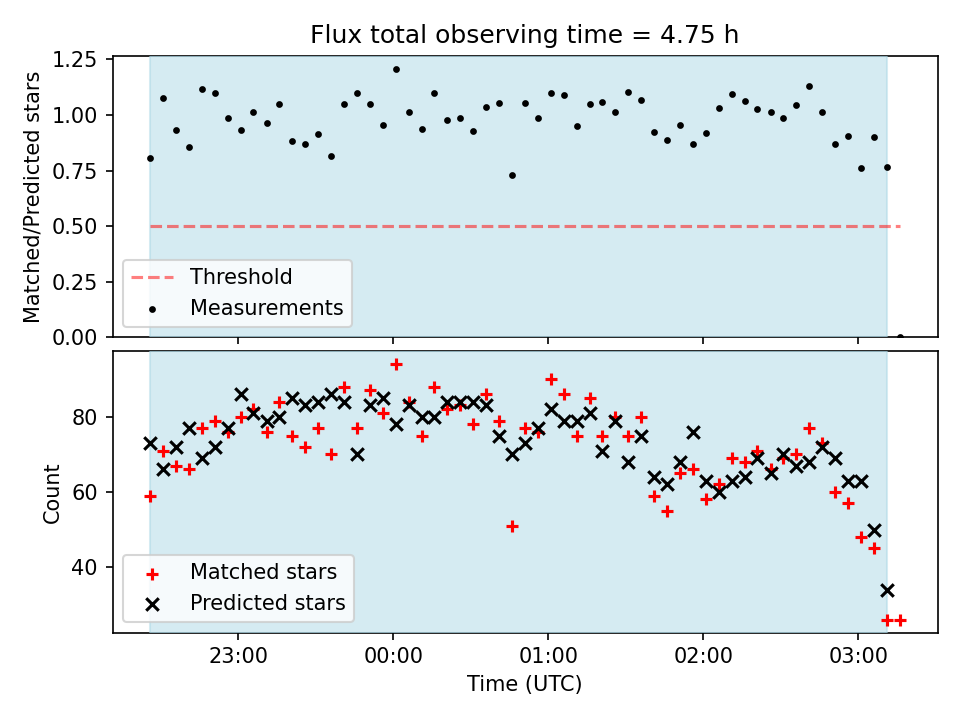 Flux total observing time = 4.75 h

Matched/Predicted stars

1.25
1.00
0.75
0.50
0.25
0.00

Threshold
Measurements

Count

80
60
40

Matched stars
Predicted stars

23:00
00:00
01:00
02:00
03:00

Time (UTC)